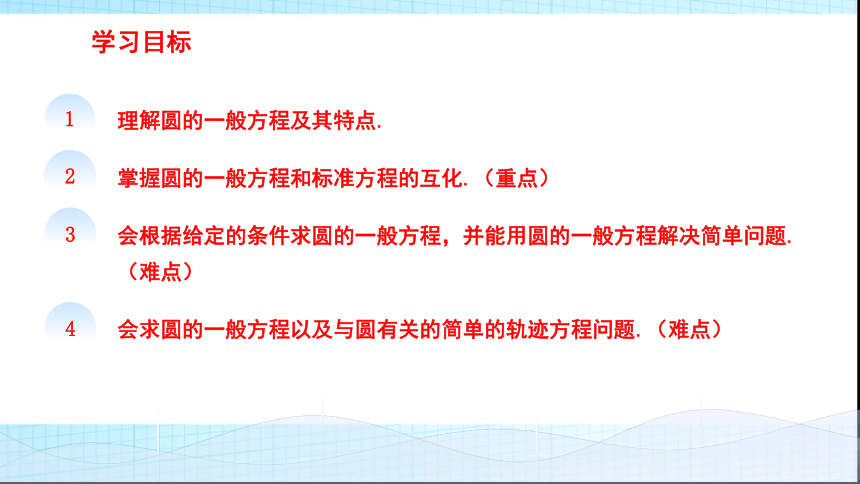 学习目标

1 理解圆的一般方程及其特点.

2 掌握圆的一般方程和标准方程的互化.（重点）

3 会根据给定的条件求圆的一般方程，并能用圆的一般方程解决简单问题.（难点）

4 会求圆的一般方程以及与圆有关的简单的轨迹方程问题.（难点）